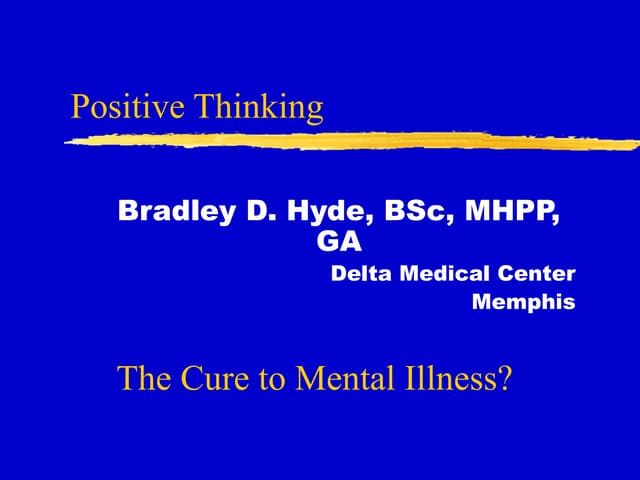 Positive Thinking

Bradley D. Hyde, BSc, MHPP, GA
Delta Medical Center
Memphis

The Cure to Mental Illness?